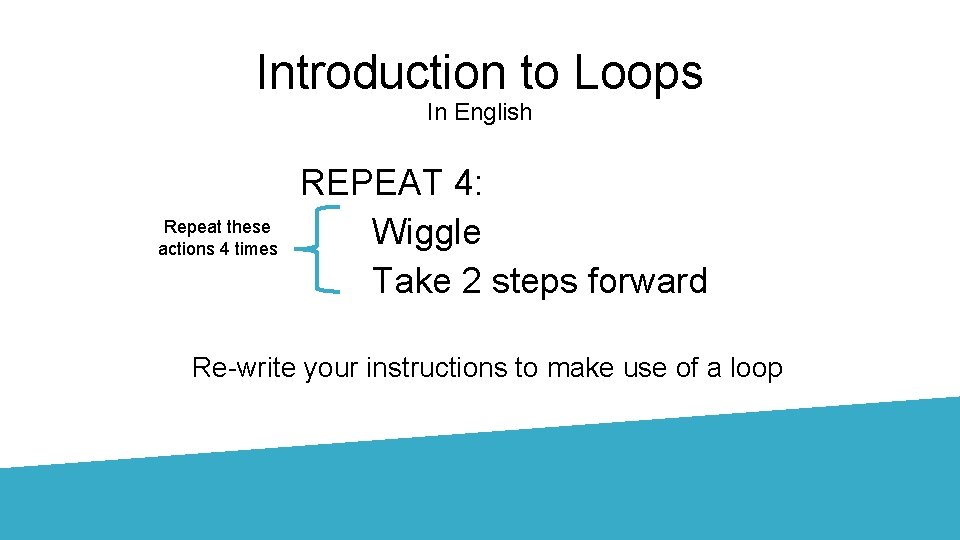 Introduction to Loops
In English

REPEAT 4:
Repeat these actions 4 times
Wiggle
Take 2 steps forward

Re-write your instructions to make use of a loop